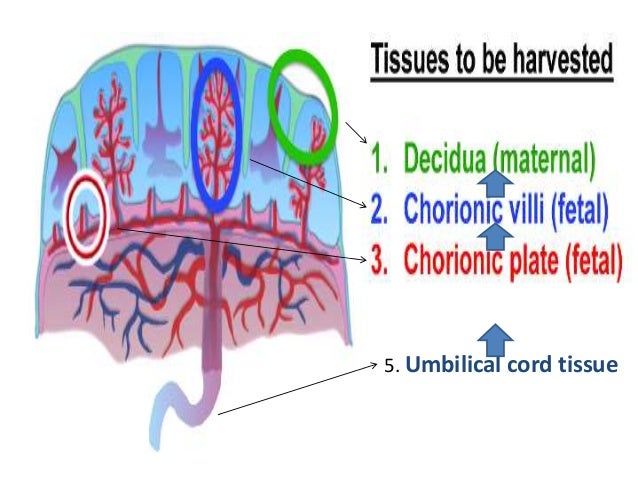 Tissues to be harvested

1. Decidua (maternal)
2. Chorionic villi (fetal)
3. Chorionic plate (fetal)

5. Umbilical cord tissue